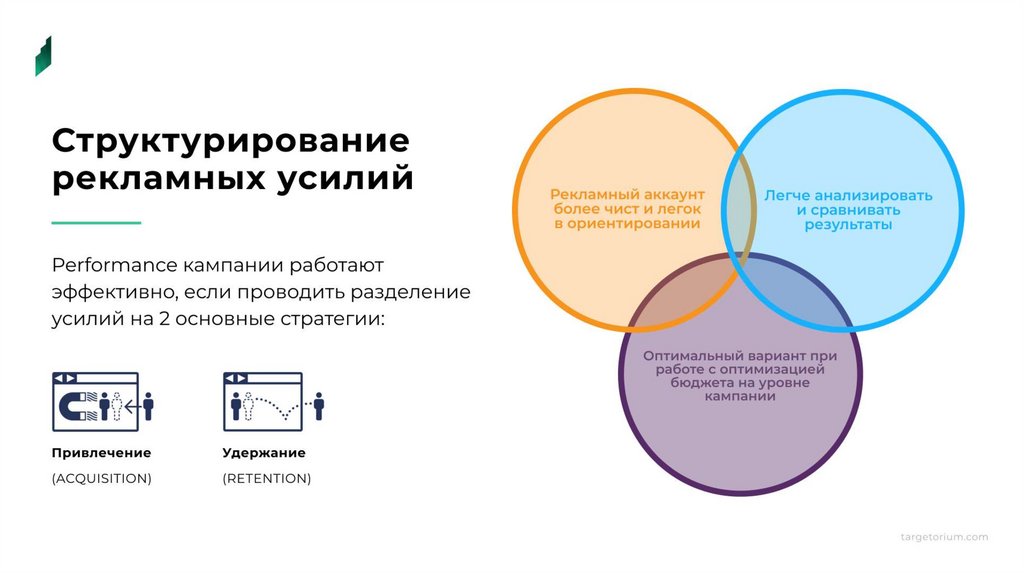 Структурирование рекламных усилий

Performance кампании работают эффективно, если проводить разделение усилий на 2 основные стратегии:

Привлечение
(ACQUISITION)

Удержание
(RETENTION)

Рекламный аккаунт более чист и легок в ориентировании

Легче анализировать и сравнивать результаты

Оптимальный вариант при работе с оптимизацией бюджета на уровне кампании

targetorium.com